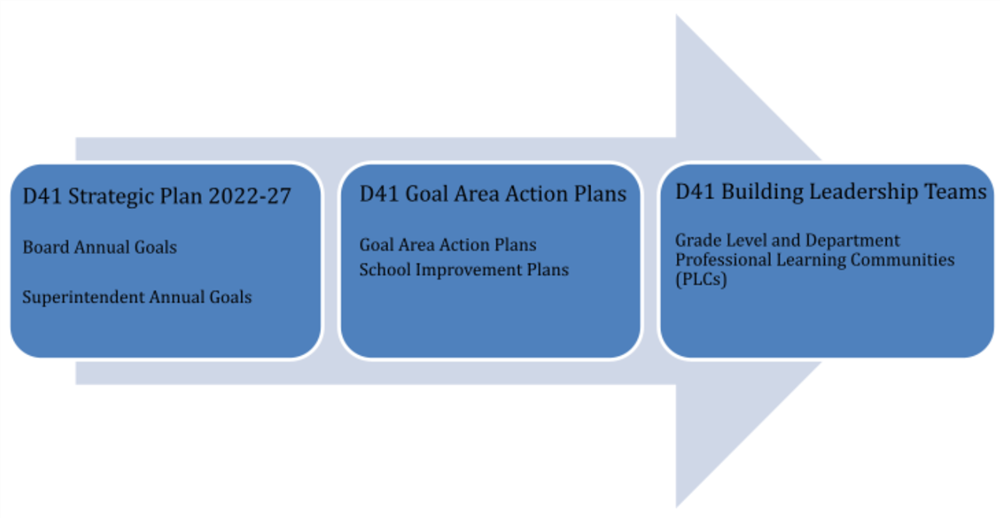 D41 Strategic Plan 2022-27

Board Annual Goals

Superintendent Annual Goals

D41 Goal Area Action Plans

Goal Area Action Plans
School Improvement Plans

D41 Building Leadership Teams

Grade Level and Department Professional Learning Communities (PLCs)